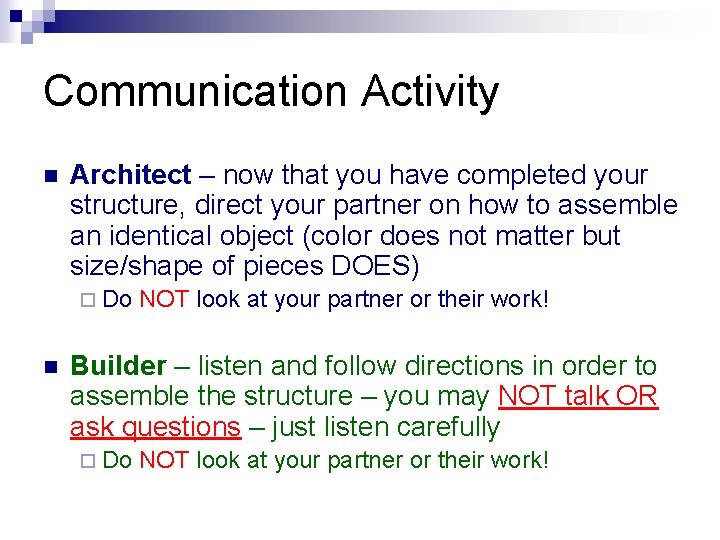 Communication Activity

Architect – now that you have completed your structure, direct your partner on how to assemble an identical object (color does not matter but size/shape of pieces DOES)

Do NOT look at your partner or their work!

Builder – listen and follow directions in order to assemble the structure – you may NOT talk OR ask questions – just listen carefully

Do NOT look at your partner or their work!